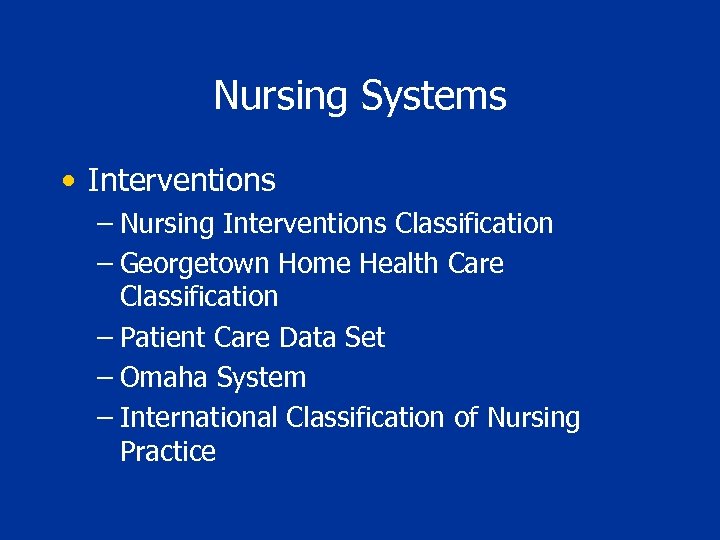 Nursing Systems

• Interventions
– Nursing Interventions Classification
– Georgetown Home Health Care Classification
– Patient Care Data Set
– Omaha System
– International Classification of Nursing Practice